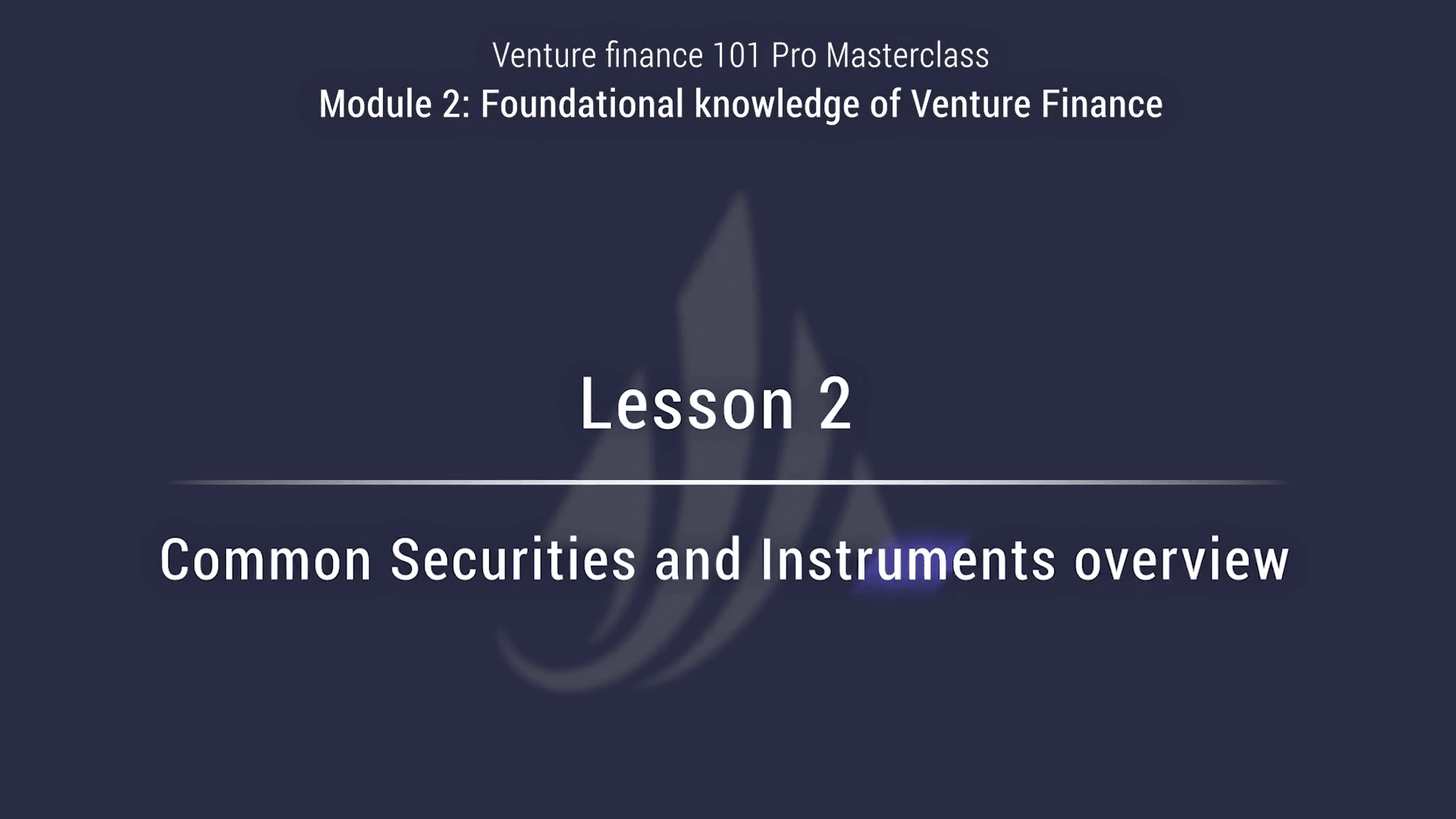 Venture finance 101 Pro Masterclass
Module 2: Foundational knowledge of Venture Finance

Lesson 2

Common Securities and Instruments overview